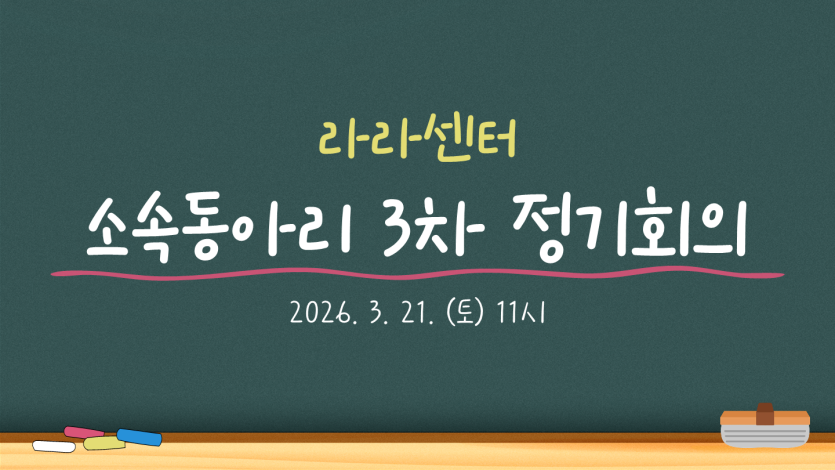 라라센터

소속동아리 3차 정기회의

2026. 3. 21. (토) 11시